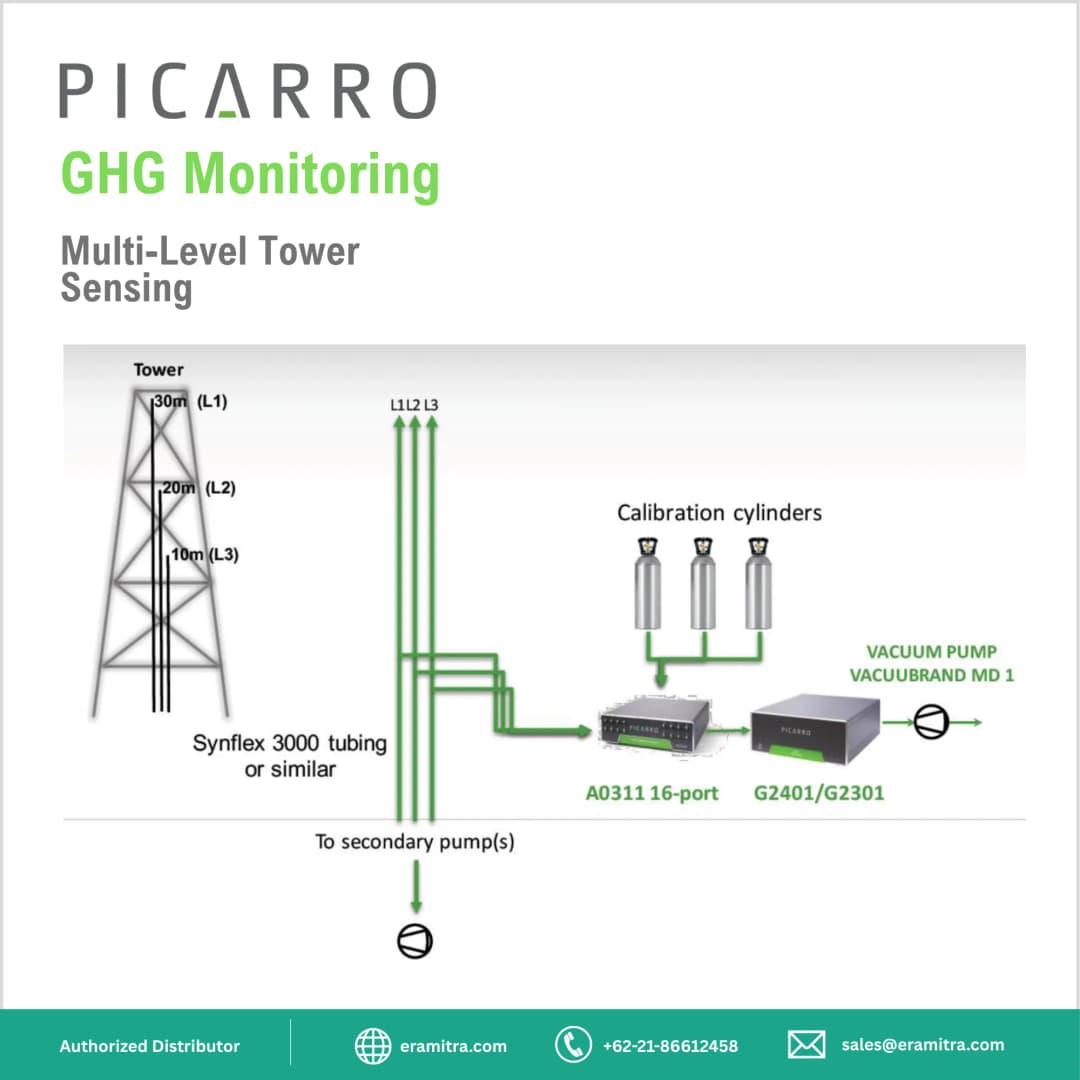 PICARRO

GHG Monitoring

Multi-Level Tower Sensing

Tower

30m (L1)

20m (L2)

10m (L3)

L1 L2 L3

Calibration cylinders

VACUUM PUMP
VACUUBRAND MD 1

Synflex 3000 tubing or similar

PICARRO

PICARRO

A0311 16-port

G2401/G2301

To secondary pump(s)

Authorized Distributor

eramitra.com

+62-21-86612458

sales@eramitra.com